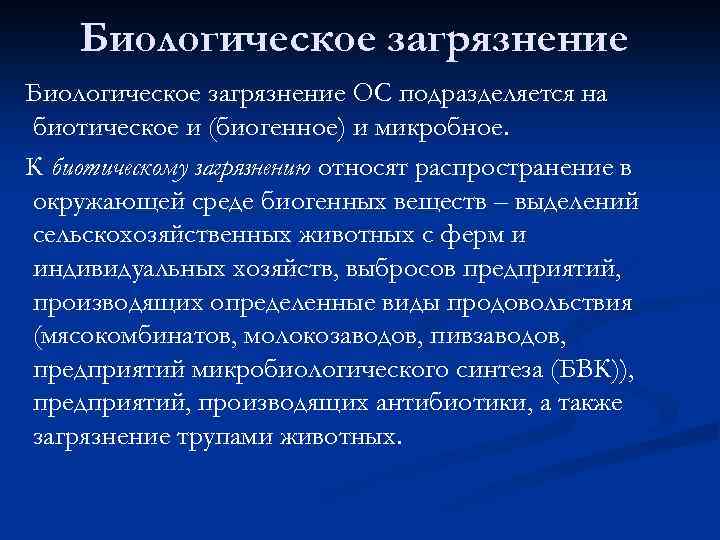 Биологическое загрязнение

Биологическое загрязнение ОС подразделяется на биотическое и (биогенное) и микробное.

К биотическому загрязнению относят распространение в окружающей среде биогенных веществ – выделений сельскохозяйственных животных с ферм и индивидуальных хозяйств, выбросов предприятий, производящих определенные виды продовольствия (мясокомбинатов, молокозаводов, пивзаводов, предприятий микробиологического синтеза (БВК)), предприятий, производящих антибиотики, а также загрязнение трупами животных.